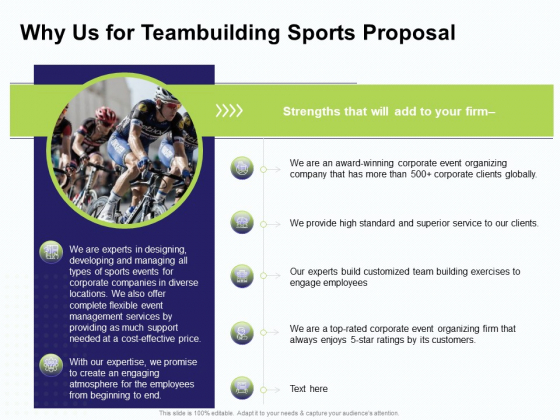 Why Us for Teambuilding Sports Proposal

Strengths that will add to your firm–

We are experts in designing, developing and managing all types of sports events for corporate companies in diverse locations. We also offer complete flexible event management services by providing as much support needed at a cost-effective price.

With our expertise, we promise to create an engaging atmosphere for the employees from beginning to end.

We are an award-winning corporate event organizing company that has more than 500+ corporate clients globally.

We provide high standard and superior service to our clients.

Our experts build customized team building exercises to engage employees

We are a top-rated corporate event organizing firm that always enjoys 5-star ratings by its customers.

Text here

This slide is 100% editable. Adapt it to your needs & capture your audience's attention.